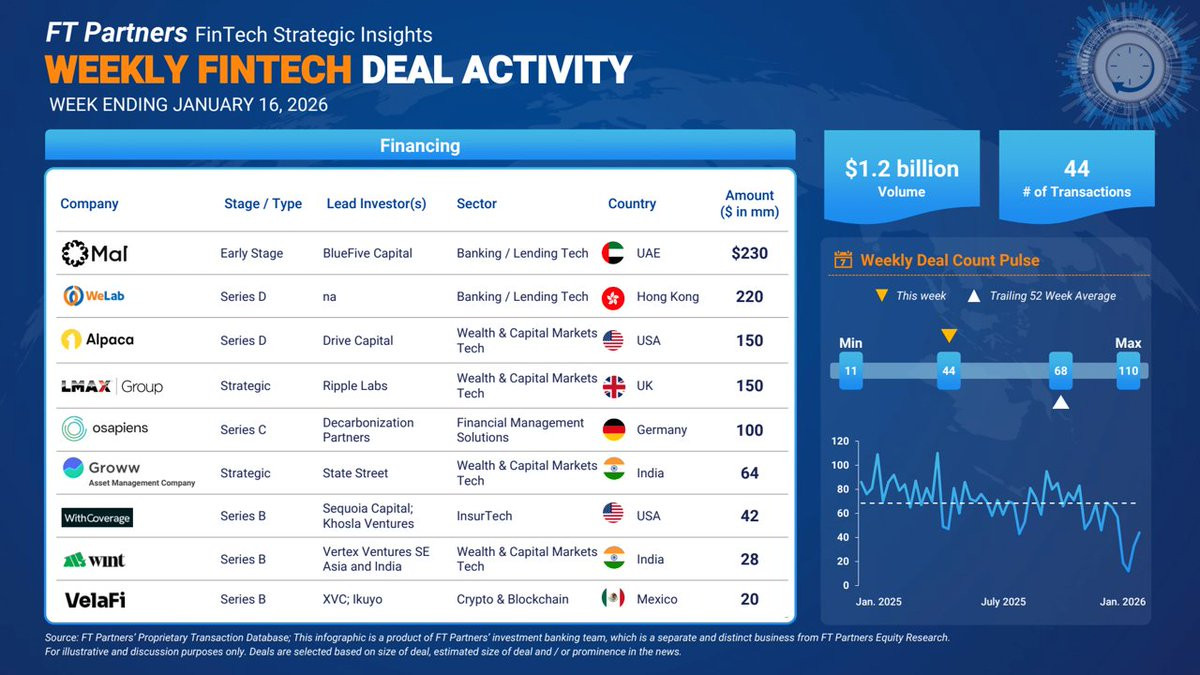 FT Partners FinTech Strategic Insights

WEEKLY FINTECH DEAL ACTIVITY

WEEK ENDING JANUARY 16, 2026

Financing

| Company | Stage / Type | Lead Investor(s) | Sector | Country | Amount ($ in mm) |
|---|---|---|---|---|---|
| Mal | Early Stage | BlueFive Capital | Banking / Lending Tech | UAE | $230 |
| WeLab | Series D | na | Banking / Lending Tech | Hong Kong | 220 |
| Alpaca | Series D | Drive Capital | Wealth & Capital Markets Tech | USA | 150 |
| LMAX Group | Strategic | Ripple Labs | Wealth & Capital Markets Tech | UK | 150 |
| osapiens | Series C | Decarbonization Partners | Financial Management Solutions | Germany | 100 |
| Groww Asset Management Company | Strategic | State Street | Wealth & Capital Markets Tech | India | 64 |
| WithCoverage | Series B | Sequoia Capital; Khosla Ventures | InsurTech | USA | 42 |
| wint | Series B | Vertex Ventures SE Asia and India | Wealth & Capital Markets Tech | India | 28 |
| VelaFi | Series B | XVC; Ikuyo | Crypto & Blockchain | Mexico | 20 |

$1.2 billion
Volume

44
# of Transactions

Weekly Deal Count Pulse

This week
Trailing 52 Week Average

Min 11
44
68
Max 110

120
100
80
60
40
20
0

Jan. 2025
July 2025
Jan. 2026

Source: FT Partners' Proprietary Transaction Database; This infographic is a product of FT Partners' investment banking team, which is a separate and distinct business from FT Partners Equity Research.
For illustrative and discussion purposes only. Deals are selected based on size of deal, estimated size of deal and / or prominence in the news.